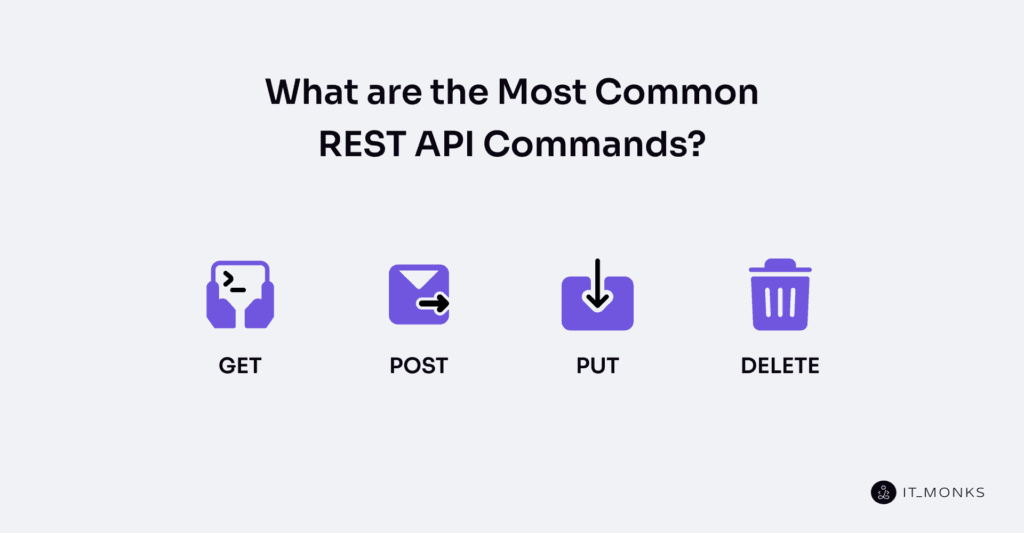 What are the Most Common REST API Commands?

GET

POST

PUT

DELETE

IT_MONKS